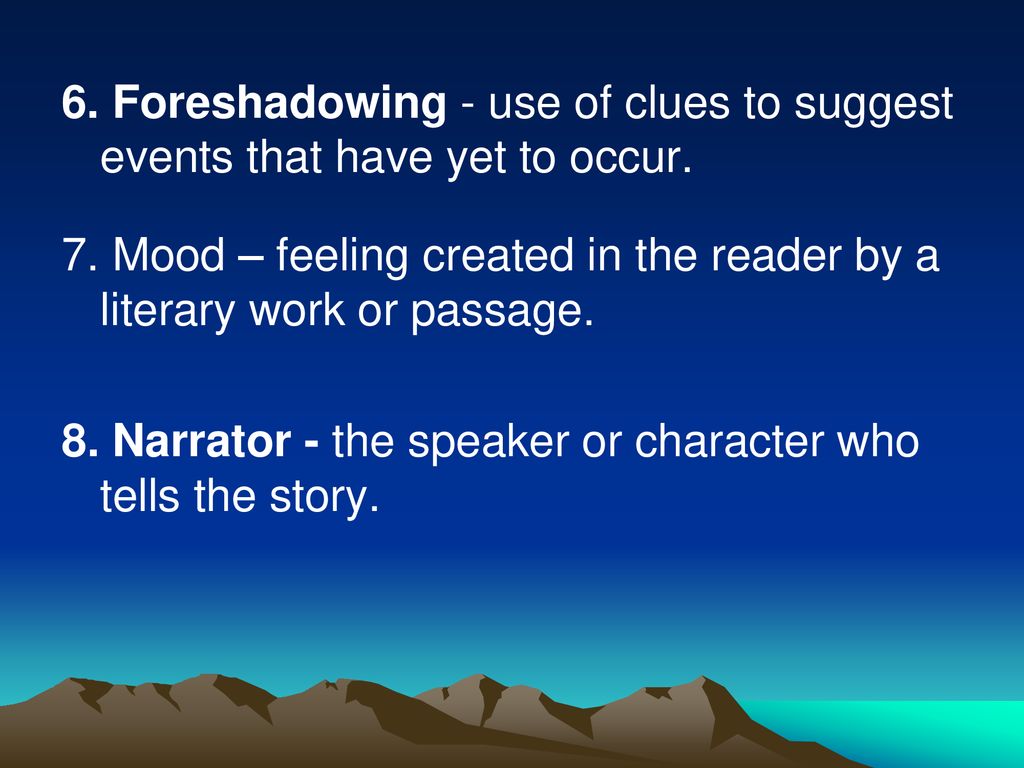 6. Foreshadowing - use of clues to suggest events that have yet to occur.

7. Mood – feeling created in the reader by a literary work or passage.

8. Narrator - the speaker or character who tells the story.